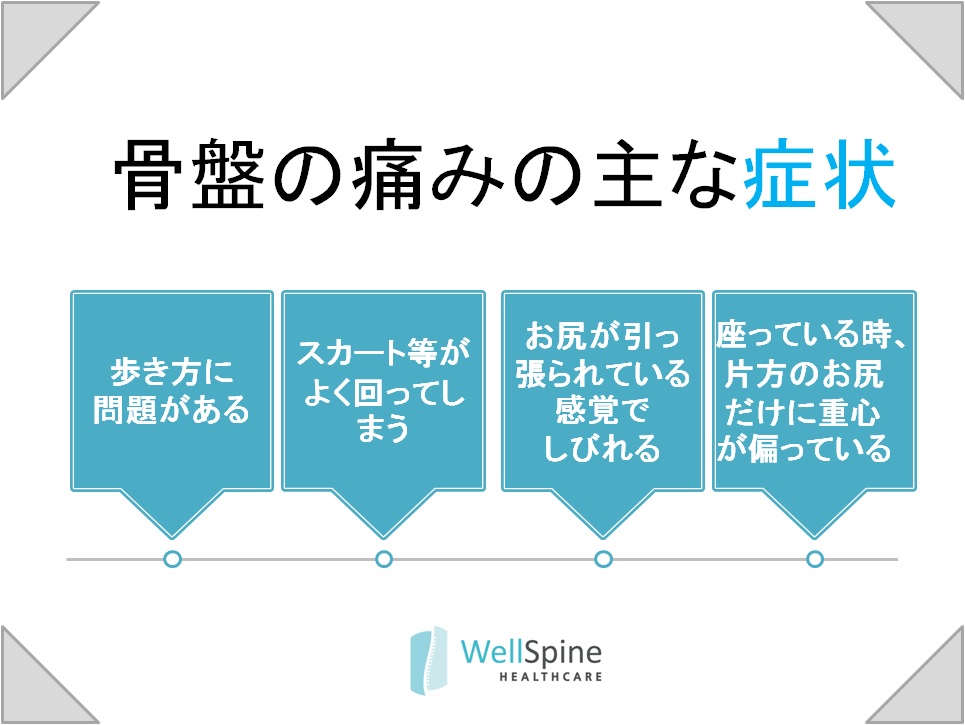 骨盤の痛みの主な症状

歩き方に問題がある

スカート等がよく回ってしまう

お尻が引っ張られている感覚でしびれる

座っている時、片方のお尻だけに重心が偏っている

WellSpine
HEALTHCARE